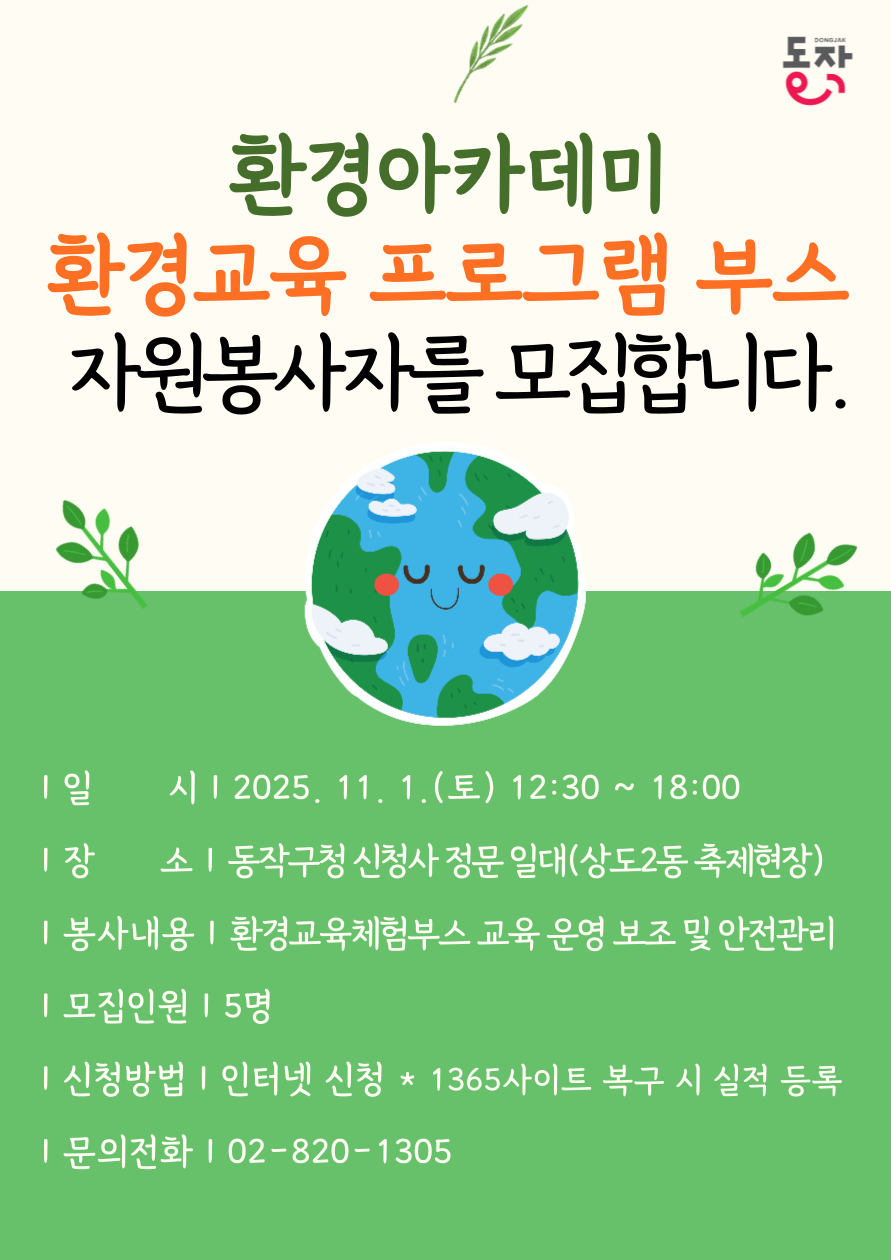 DONGJAK 동작

환경아카데미
환경교육 프로그램 부스
자원봉사자를 모집합니다.

ㅣ일 시ㅣ2025. 11. 1.(토) 12:30 ~ 18:00

ㅣ장 소ㅣ동작구청 신청사 정문 일대(상도2동 축제현장)

ㅣ봉사내용ㅣ환경교육체험부스 교육 운영 보조 및 안전관리

ㅣ모집인원ㅣ5명

ㅣ신청방법ㅣ인터넷 신청 * 1365사이트 복구 시 실적 등록

ㅣ문의전화ㅣ02-820-1305